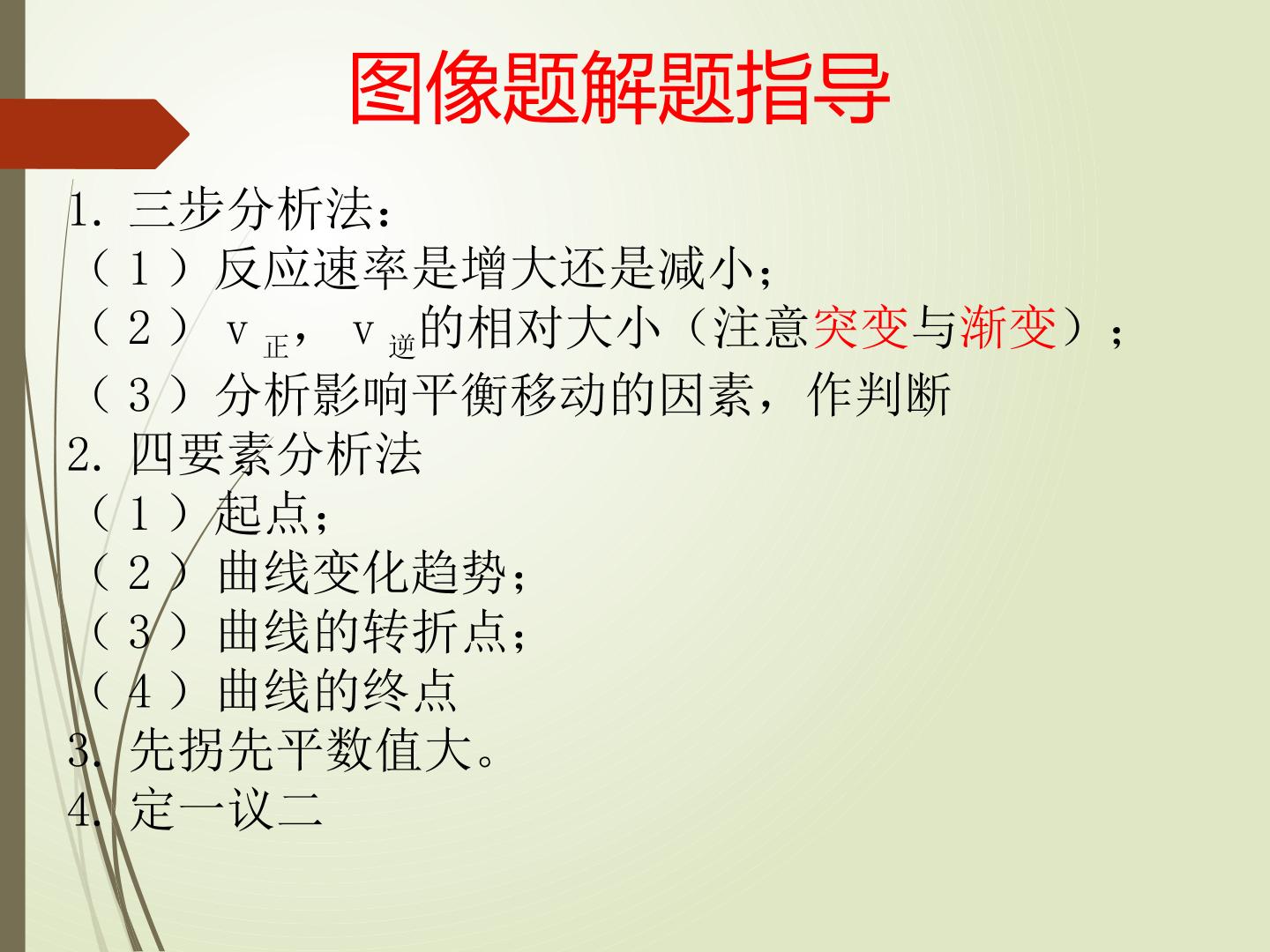 图像题解题指导

1. 三步分析法：
（1）反应速率是增大还是减小；
（2）$v_{正}$，$v_{逆}$的相对大小（注意突变与渐变）；
（3）分析影响平衡移动的因素，作判断
2. 四要素分析法
（1）起点；
（2）曲线变化趋势；
（3）曲线的转折点；
（4）曲线的终点
3. 先拐先平数值大。
4. 定一议二